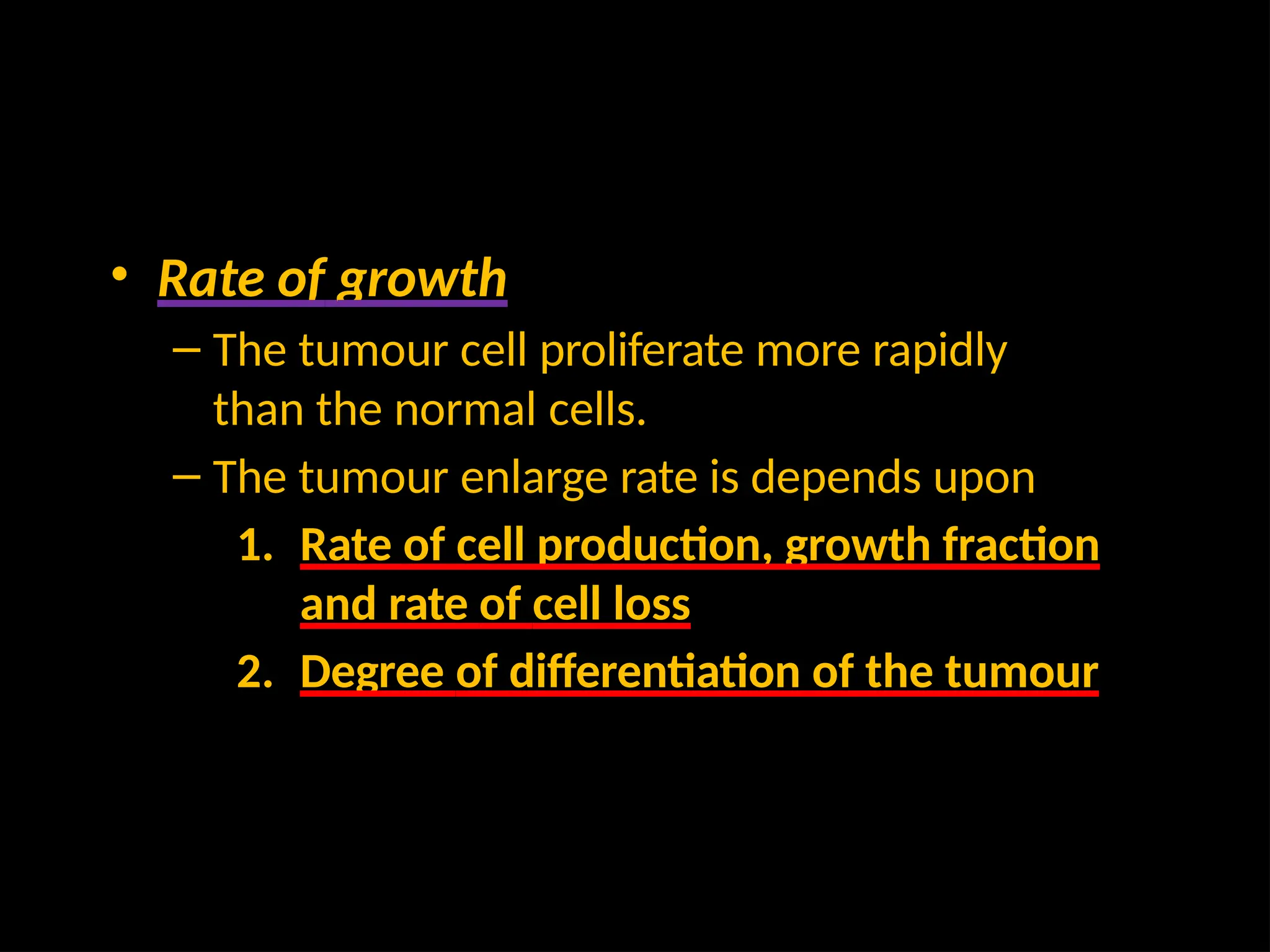 • Rate of growth

– The tumour cell proliferate more rapidly than the normal cells.

– The tumour enlarge rate is depends upon

1. Rate of cell production, growth fraction and rate of cell loss

2. Degree of differentiation of the tumour